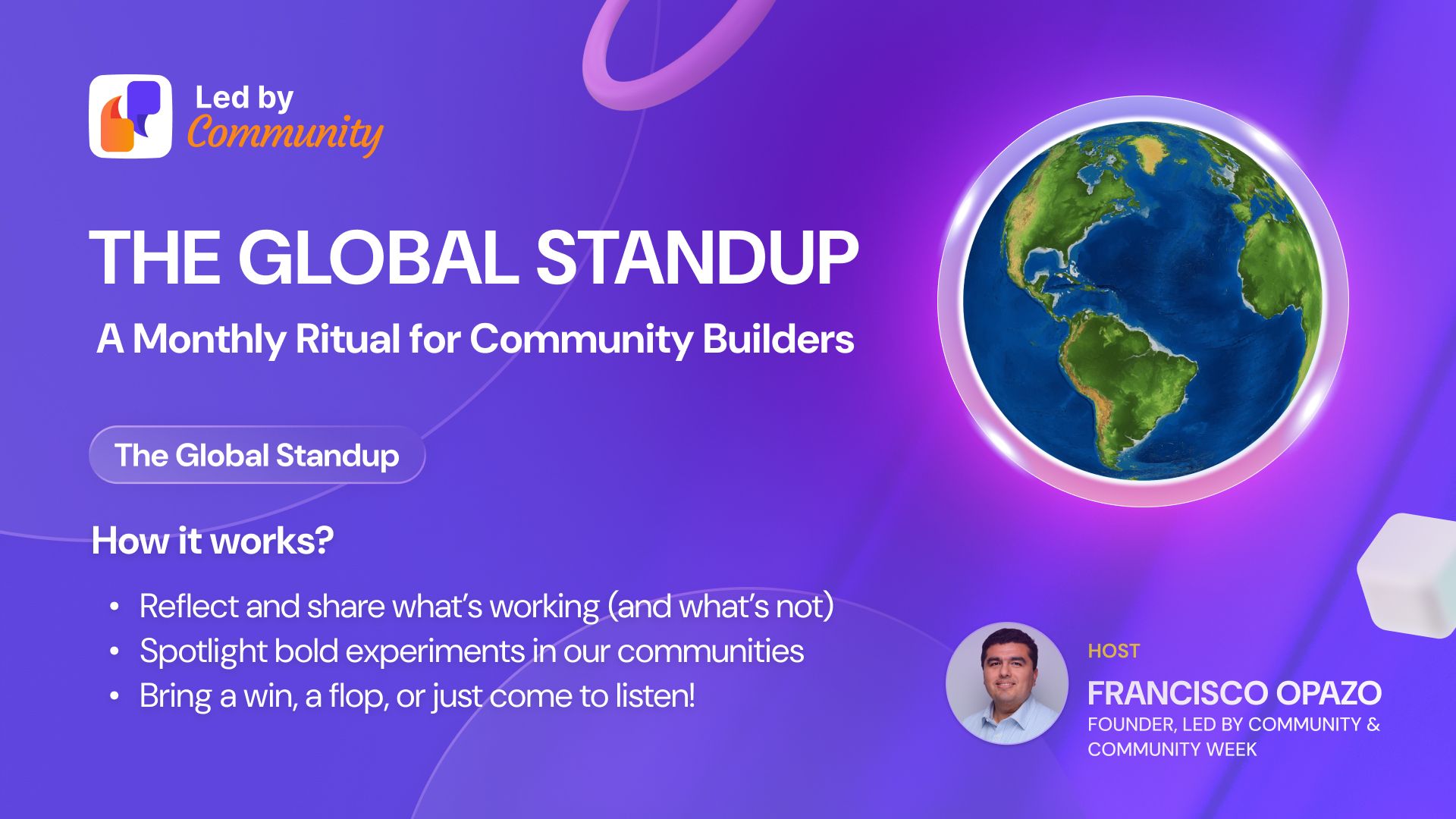 Led by
Community

THE GLOBAL STANDUP
A Monthly Ritual for Community Builders

The Global Standup

How it works?

• Reflect and share what's working (and what's not)
• Spotlight bold experiments in our communities
• Bring a win, a flop, or just come to listen!

HOST
FRANCISCO OPAZO
FOUNDER, LED BY COMMUNITY & COMMUNITY WEEK